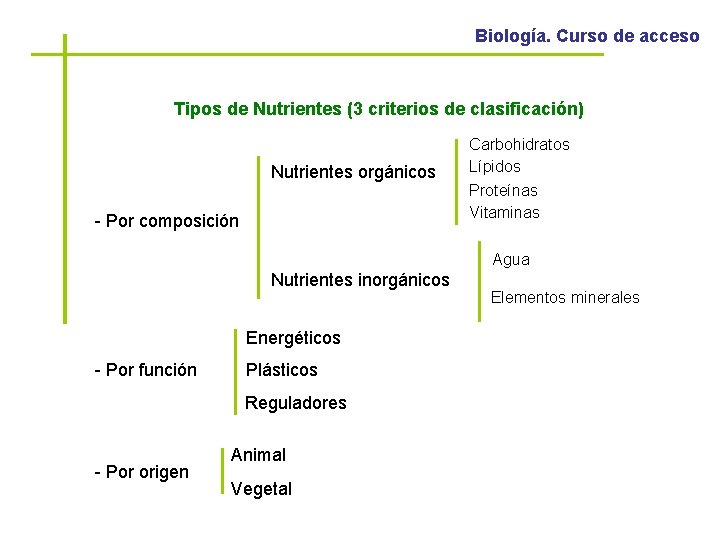 Biología. Curso de acceso

Tipos de Nutrientes (3 criterios de clasificación)

- Por composición

Nutrientes orgánicos

Carbohidratos
Lípidos
Proteínas
Vitaminas

Nutrientes inorgánicos

Agua
Elementos minerales

- Por función

Energéticos
Plásticos
Reguladores

- Por origen

Animal
Vegetal